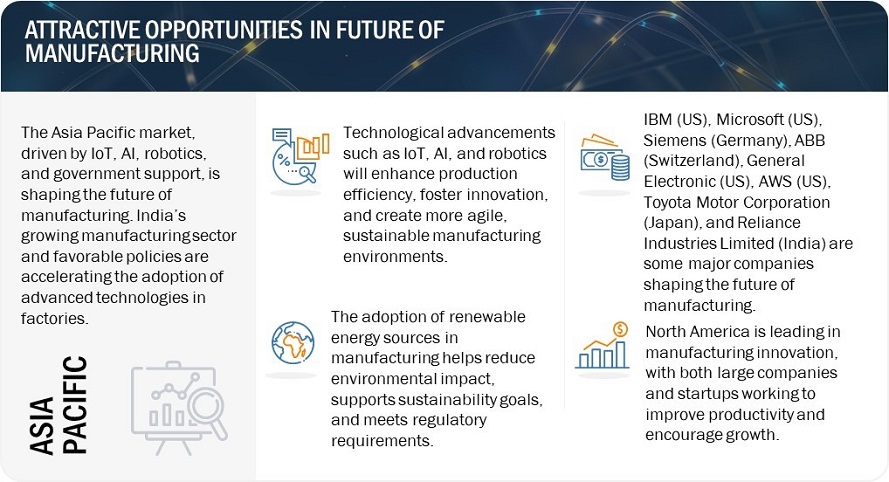 ATTRACTIVE OPPORTUNITIES IN FUTURE OF MANUFACTURING

The Asia Pacific market, driven by IoT, AI, robotics, and government support, is shaping the future of manufacturing. India's growing manufacturing sector and favorable policies are accelerating the adoption of advanced technologies in factories.

ASIA PACIFIC

Technological advancements such as IoT, AI, and robotics will enhance production efficiency, foster innovation, and create more agile, sustainable manufacturing environments.

The adoption of renewable energy sources in manufacturing helps reduce environmental impact, supports sustainability goals, and meets regulatory requirements.

IBM (US), Microsoft (US), Siemens (Germany), ABB (Switzerland), General Electronic (US), AWS (US), Toyota Motor Corporation (Japan), and Reliance Industries Limited (India) are some major companies shaping the future of manufacturing.

North America is leading in manufacturing innovation, with both large companies and startups working to improve productivity and encourage growth.